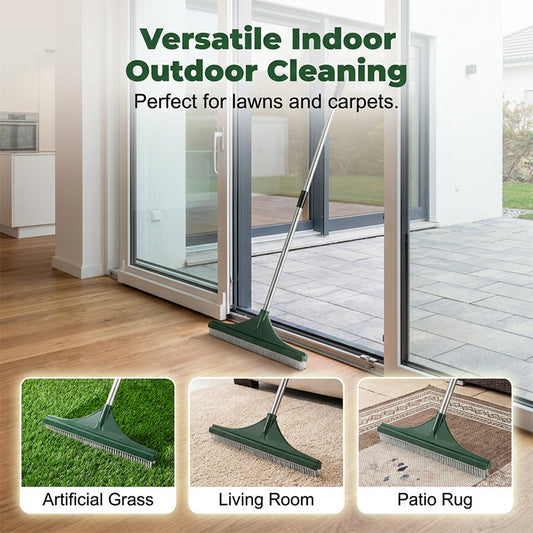 Versatile Indoor Outdoor Cleaning

Perfect for lawns and carpets.

Artificial Grass

Living Room

Patio Rug